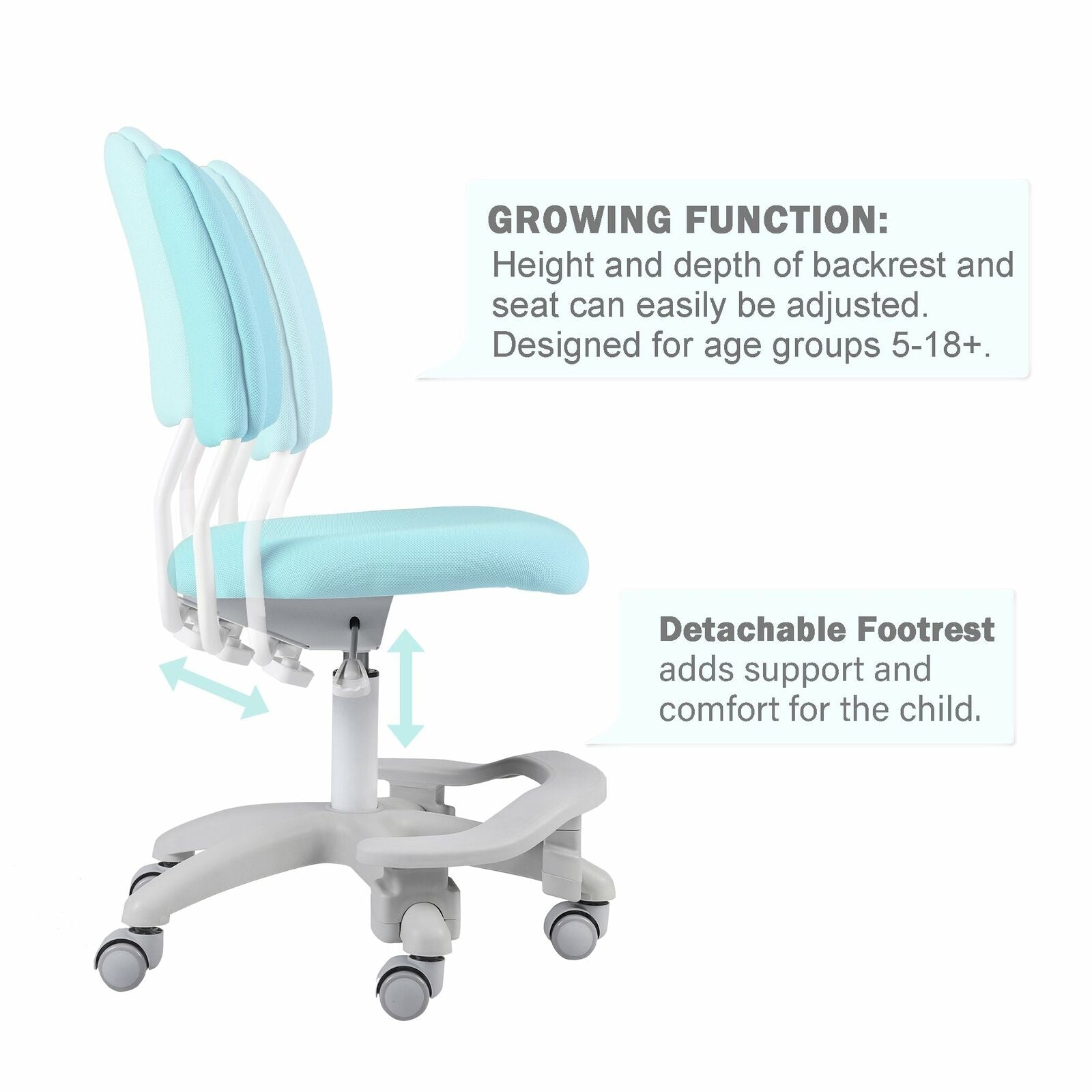 GROWING FUNCTION:
Height and depth of backrest and seat can easily be adjusted. Designed for age groups 5-18+.

Detachable Footrest adds support and comfort for the child.